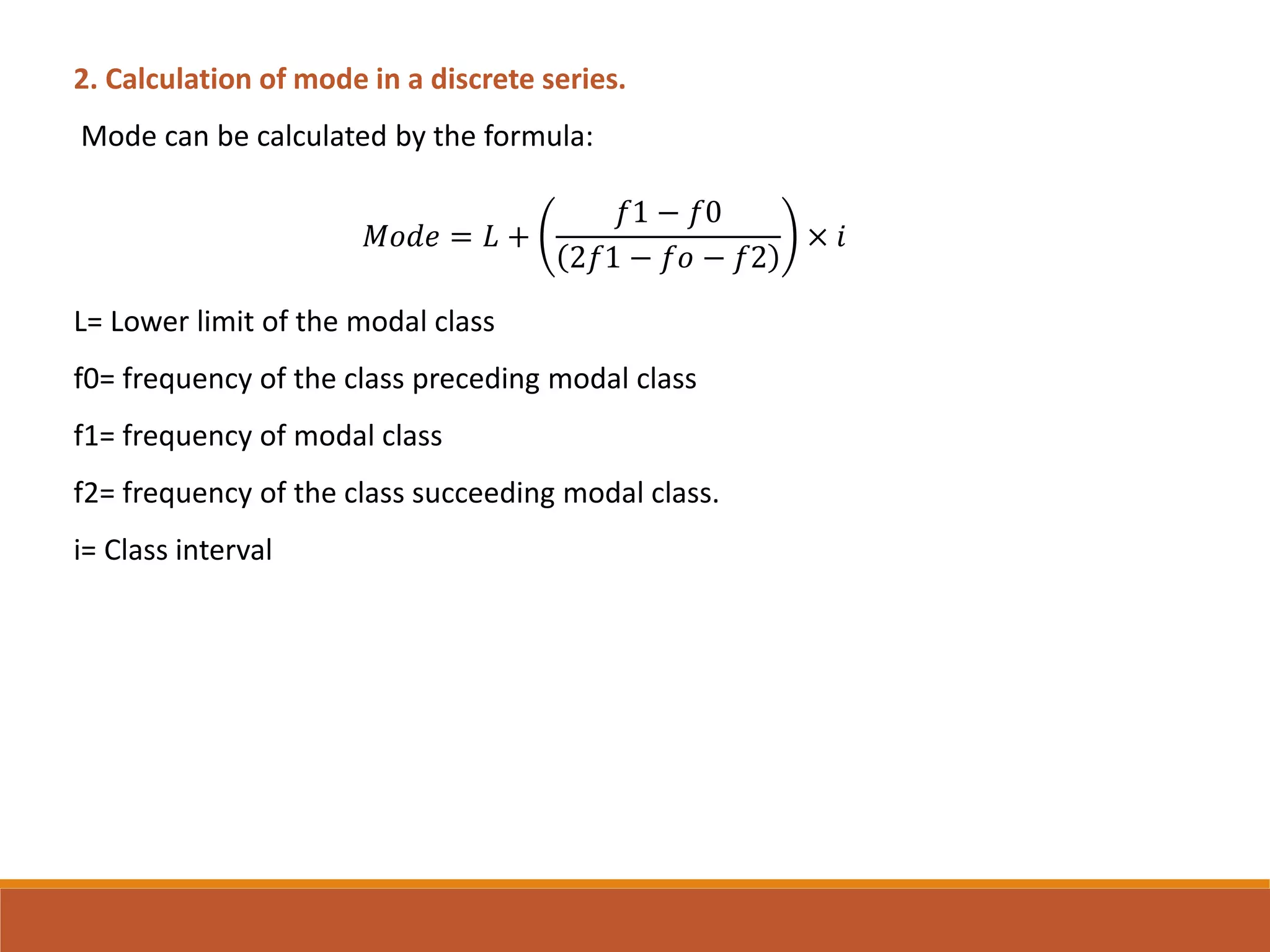 2. Calculation of mode in a discrete series.

Mode can be calculated by the formula:

$Mode = L + \left(\frac{f1 - f0}{(2f1 - fo - f2)}\right) \times i$

L= Lower limit of the modal class

f0= frequency of the class preceding modal class

f1= frequency of modal class

f2= frequency of the class succeeding modal class.

i= Class interval